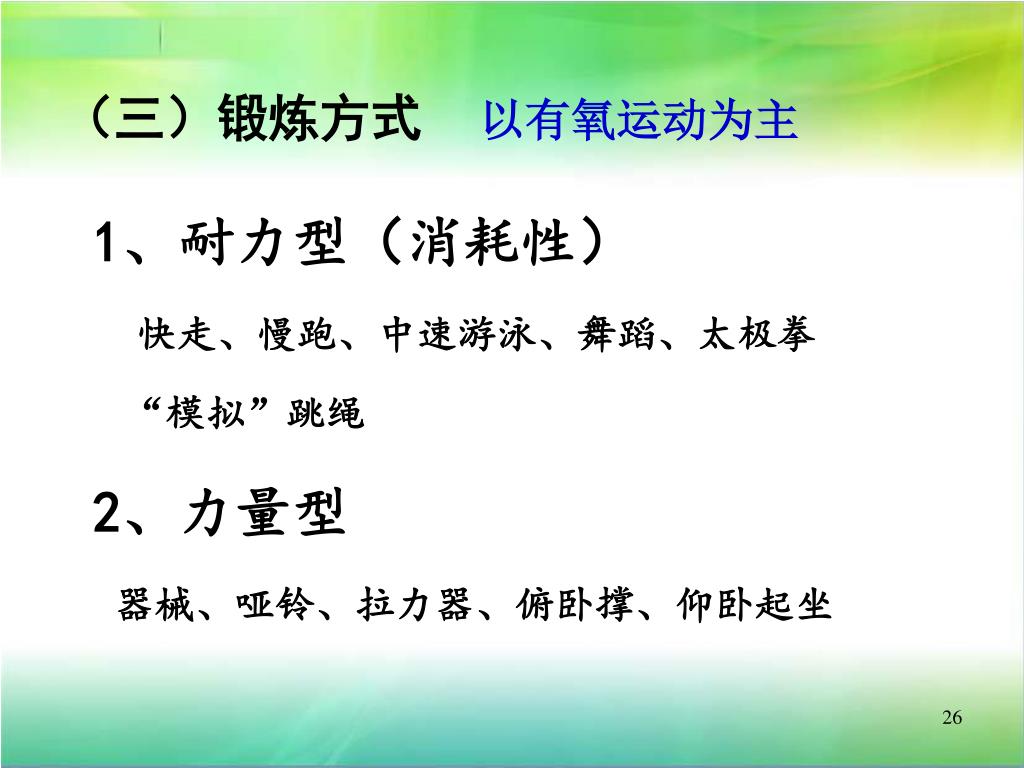 （三）锻炼方式　以有氧运动为主

1、耐力型（消耗性）

快走、慢跑、中速游泳、舞蹈、太极拳

“模拟”跳绳

2、力量型

器械、哑铃、拉力器、俯卧撑、仰卧起坐

26